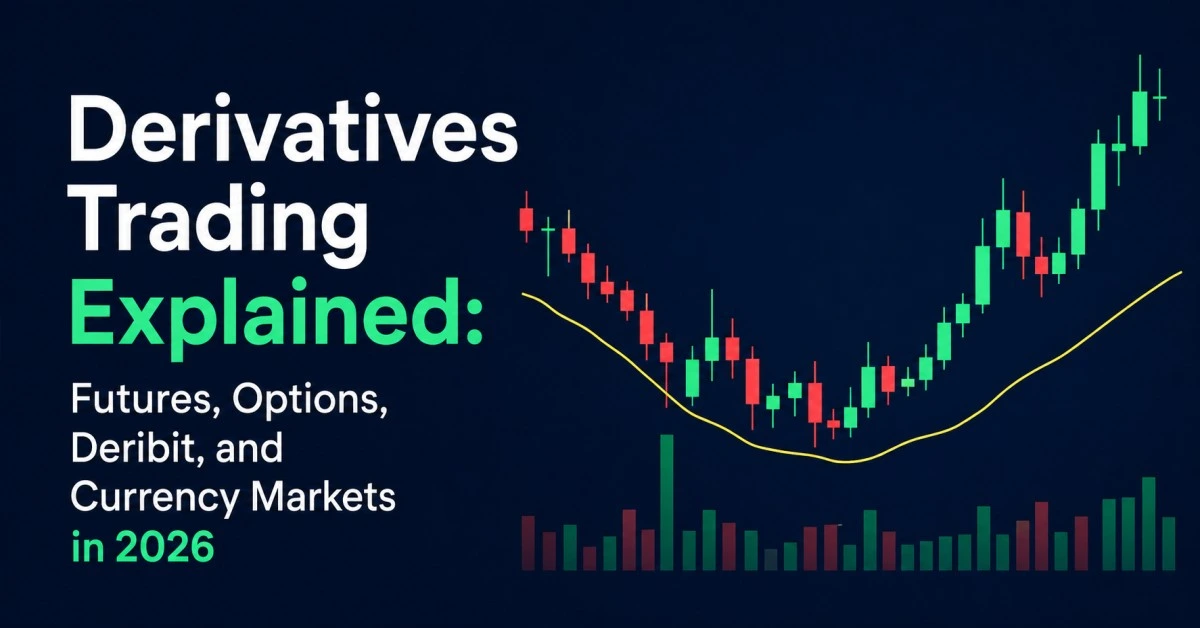 Derivatives Trading Explained:

Futures, Options, Deribit, and Currency Markets in 2026